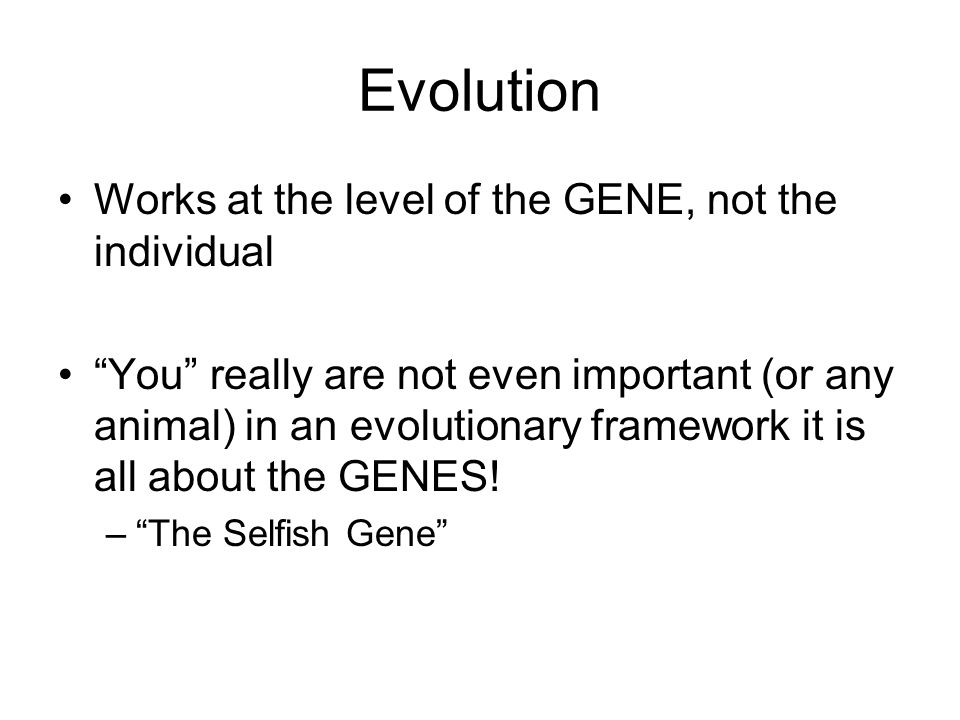 Evolution

• Works at the level of the GENE, not the individual

• “You” really are not even important (or any animal) in an evolutionary framework it is all about the GENES!
– “The Selfish Gene”